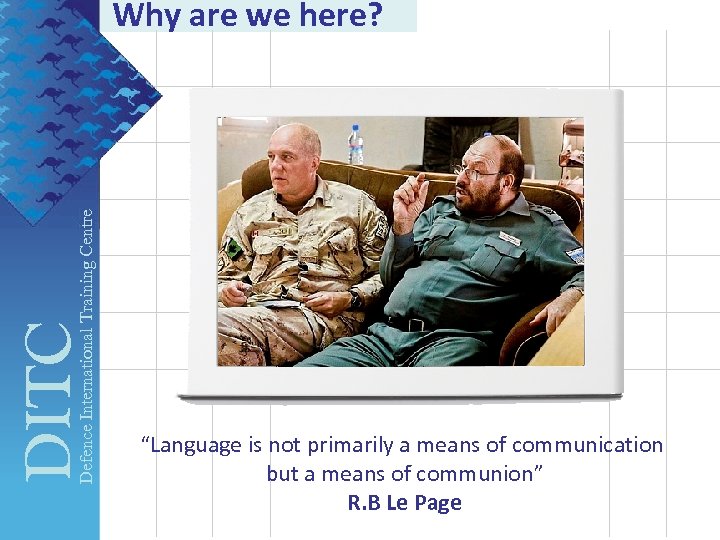 Why are we here?

DITC
Defence International Training Centre

“Language is not primarily a means of communication but a means of communion”
R.B Le Page